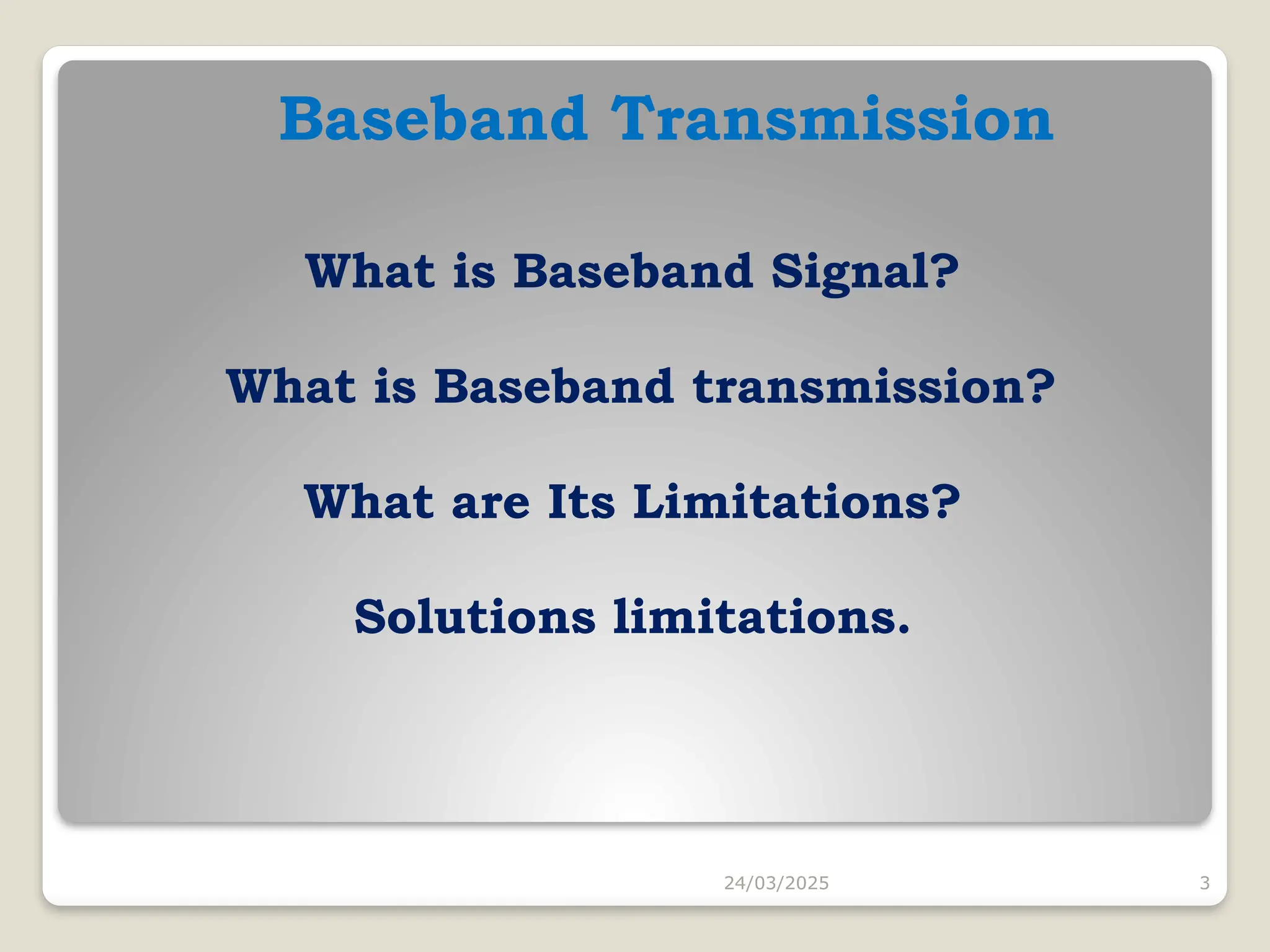 Baseband Transmission

What is Baseband Signal?

What is Baseband transmission?

What are Its Limitations?

Solutions limitations.

24/03/2025

3